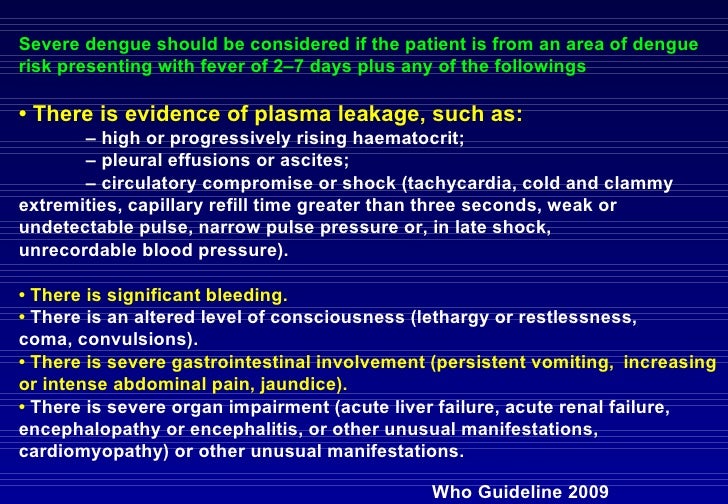 Severe dengue should be considered if the patient is from an area of dengue risk presenting with fever of 2–7 days plus any of the followings

• There is evidence of plasma leakage, such as:
– high or progressively rising haematocrit;
– pleural effusions or ascites;
– circulatory compromise or shock (tachycardia, cold and clammy extremities, capillary refill time greater than three seconds, weak or undetectable pulse, narrow pulse pressure or, in late shock, unrecordable blood pressure).

• There is significant bleeding.
• There is an altered level of consciousness (lethargy or restlessness, coma, convulsions).
• There is severe gastrointestinal involvement (persistent vomiting, increasing or intense abdominal pain, jaundice).
• There is severe organ impairment (acute liver failure, acute renal failure, encephalopathy or encephalitis, or other unusual manifestations, cardiomyopathy) or other unusual manifestations.

Who Guideline 2009